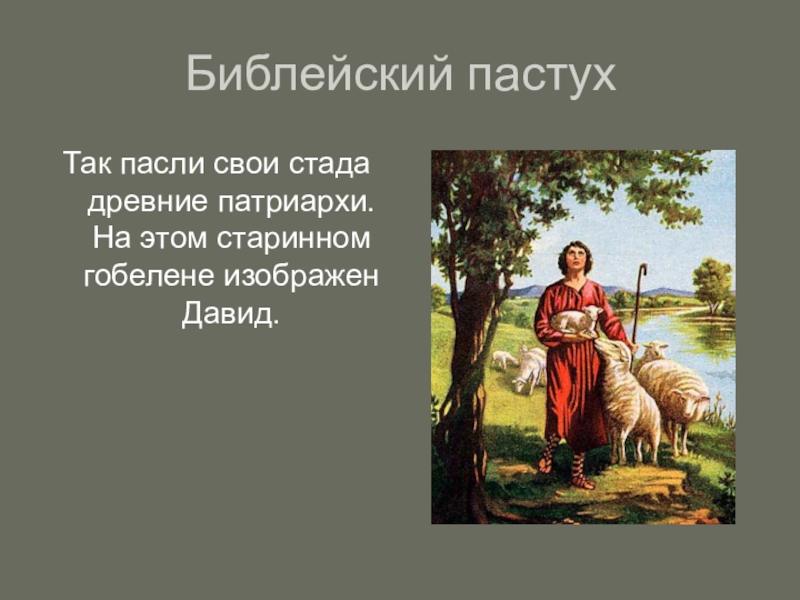 Библейский пастух

Так пасли свои стада древние патриархи. На этом старинном гобелене изображен Давид.